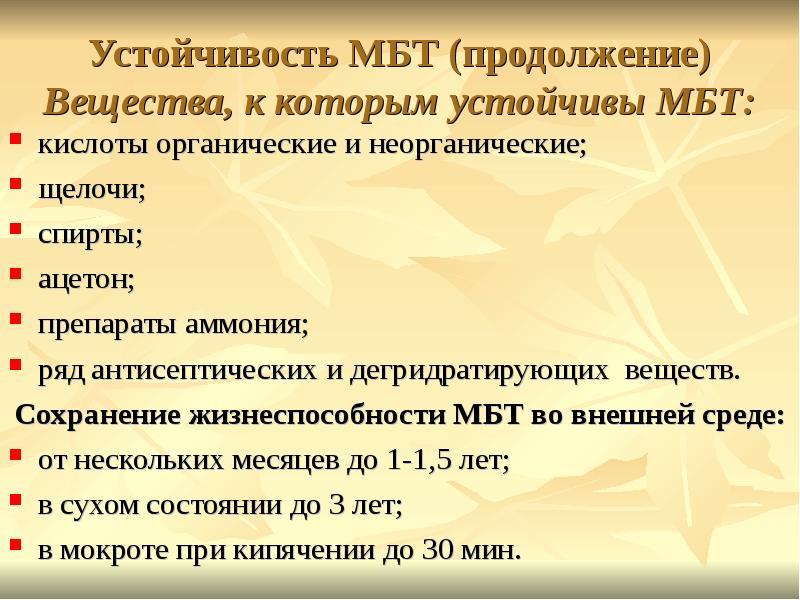 Устойчивость МБТ (продолжение)
Вещества, к которым устойчивы МБТ:

- кислоты органические и неорганические;
- щелочи;
- спирты;
- ацетон;
- препараты аммония;
- ряд антисептических и дегридратирующих веществ.

Сохранение жизнеспособности МБТ во внешней среде:

- от нескольких месяцев до 1-1,5 лет;
- в сухом состоянии до 3 лет;
- в мокроте при кипячении до 30 мин.